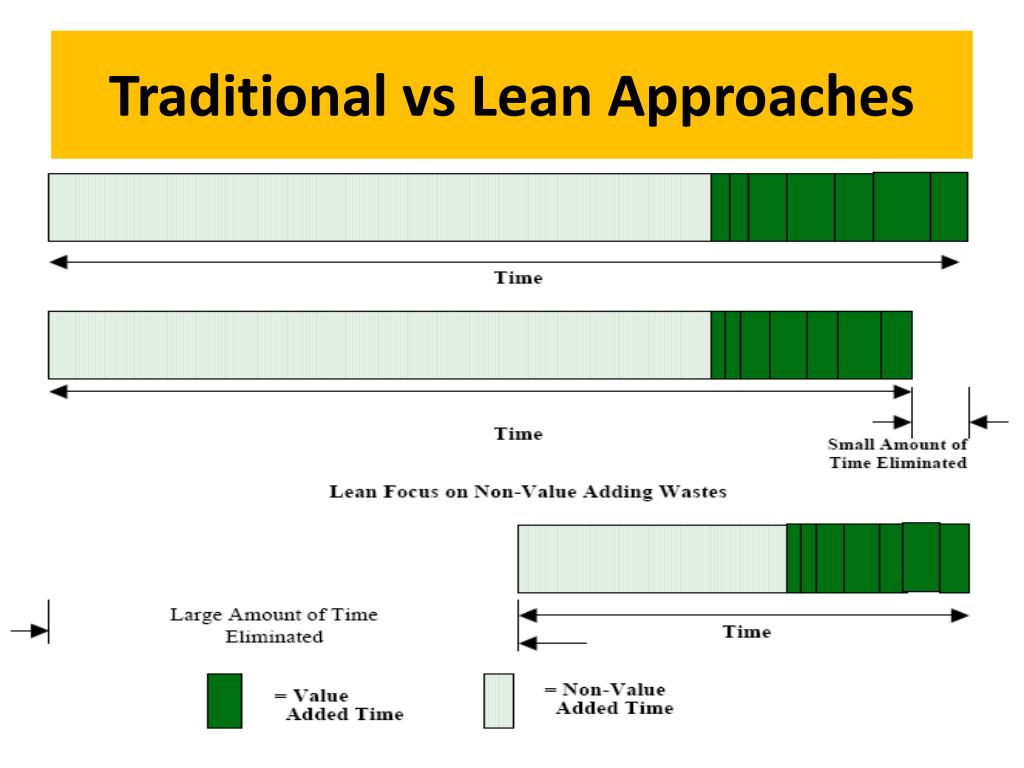 Traditional vs Lean Approaches

Time

Time

Small Amount of Time Eliminated

Lean Focus on Non-Value Adding Wastes

Large Amount of Time Eliminated

Time

= Value Added Time

= Non-Value Added Time